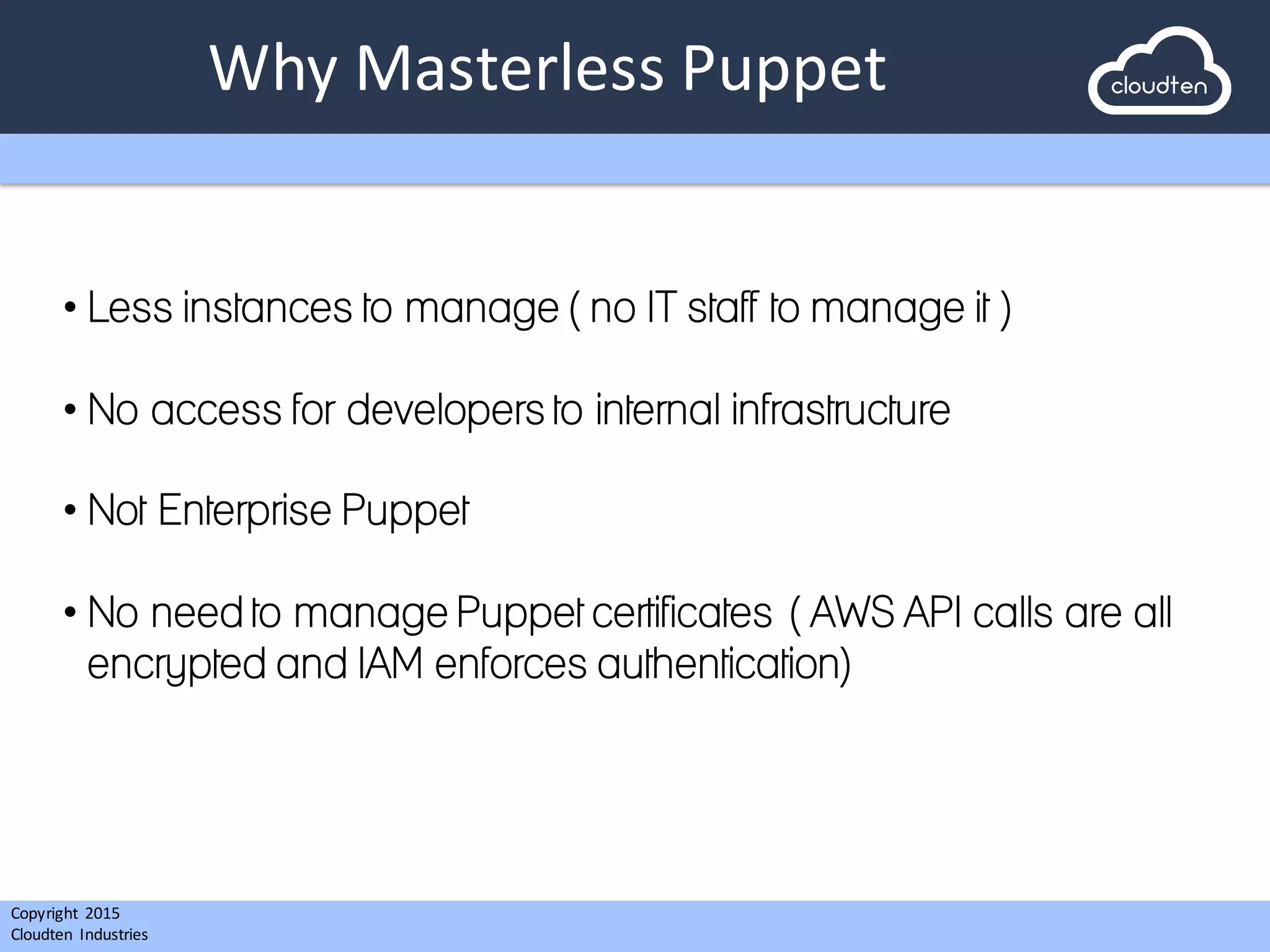 Why Masterless Puppet

cloudten

• Less instances to manage ( no IT staff to manage it )

• No access for developers to internal infrastructure

• Not Enterprise Puppet

• No need to manage Puppet certificates ( AWS API calls are all encrypted and IAM enforces authentication)

Copyright 2015
Cloudten Industries